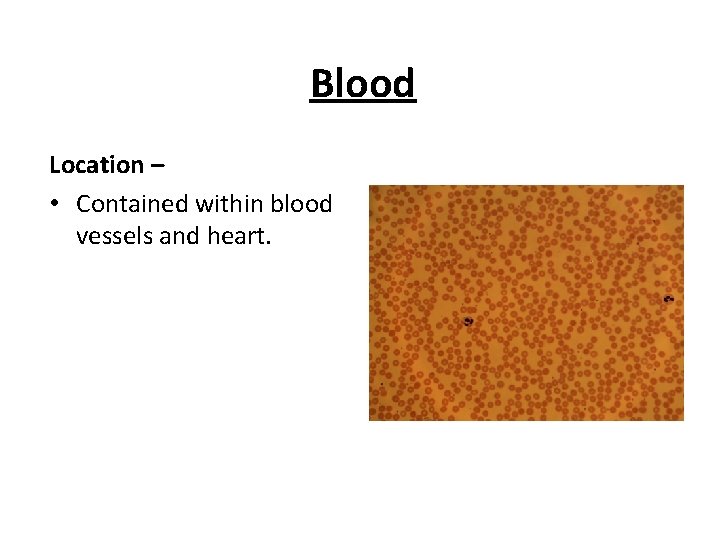 Blood

Location –

• Contained within blood vessels and heart.